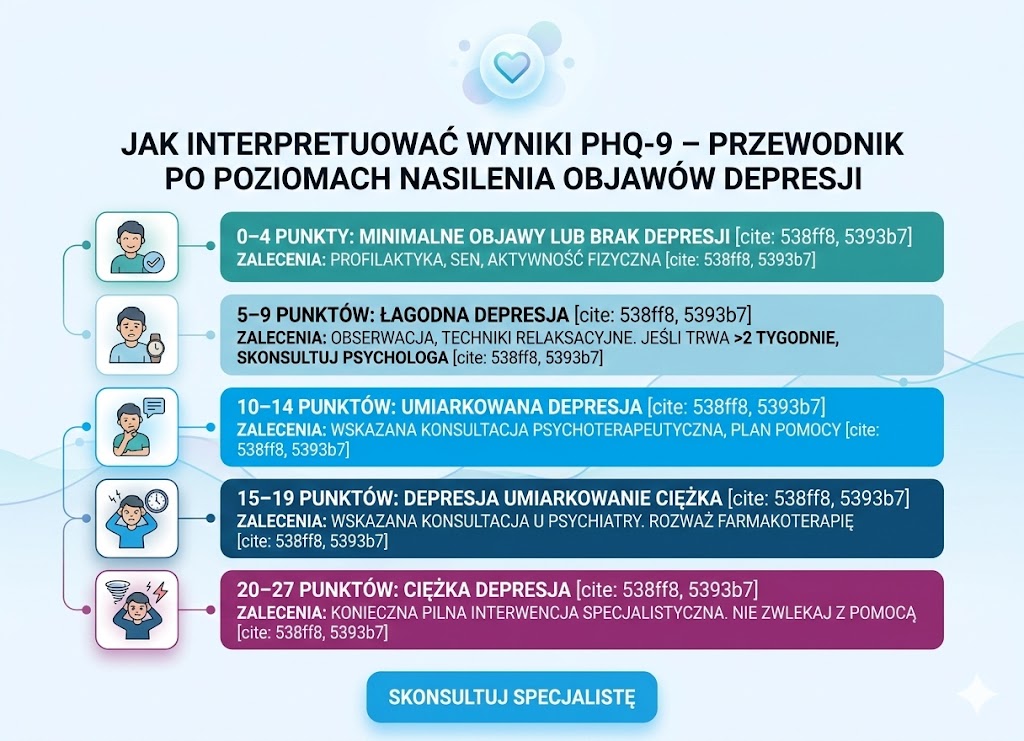 JAK INTERPRETUOWAĆ WYNIKI PHQ-9 – PRZEWODNIK PO POZIOMACH NASILENIA OBJAWÓW DEPRESJI

0–4 PUNKTY: MINIMALNE OBJAWY LUB BRAK DEPRESJI [cite: 538ff8, 5393b7]
ZALECENIA: PROFILAKTYKA, SEN, AKTYWNOŚĆ FIZYCZNA [cite: 538ff8, 5393b7]

5–9 PUNKTÓW: ŁAGODNA DEPRESJA [cite: 538ff8, 5393b7]
ZALECENIA: OBSERWACJA, TECHNIKI RELAKSACYJNE. JEŚLI TRWA >2 TYGODNIE, SKONSULTUJ PSYCHOLOGA [cite: 538ff8, 5393b7]

10–14 PUNKTÓW: UMIARKOWANA DEPRESJA [cite: 538ff8, 5393b7]
ZALECENIA: WSKAZANA KONSULTACJA PSYCHOTERAPEUTYCZNA, PLAN POMOCY [cite: 538ff8, 5393b7]

15–19 PUNKTÓW: DEPRESJA UMIARKOWANIE CIĘŻKA [cite: 538ff8, 5393b7]
ZALECENIA: WSKAZANA KONSULTACJA U PSYCHIATRY. ROZWAŻ FARMAKOTERAPIĘ [cite: 538ff8, 5393b7]

20–27 PUNKTÓW: CIĘŻKA DEPRESJA [cite: 538ff8, 5393b7]
ZALECENIA: KONIECZNA PILNA INTERWENCJA SPECJALISTYCZNA. NIE ZWLEKAJ Z POMOCĄ [cite: 538ff8, 5393b7]

SKONSULTUJ SPECJALISTĘ